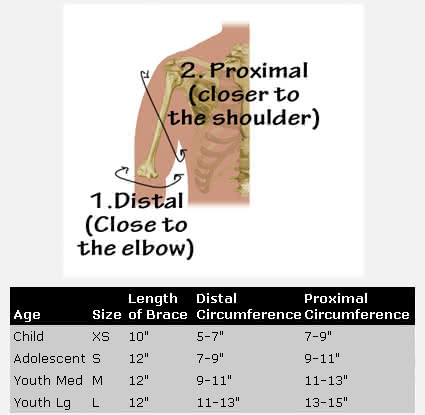 2. Proximal (closer to the shoulder)

1.Distal (Close to the elbow)

| Age | Size | Length of Brace | Distal Circumference | Proximal Circumference |
|---|---|---|---|---|
| Child | XS | 10" | 5-7" | 7-9" |
| Adolescent | S | 12" | 7-9" | 9-11" |
| Youth Med | M | 12" | 9-11" | 11-13" |
| Youth Lg | L | 12" | 11-13" | 13-15" |